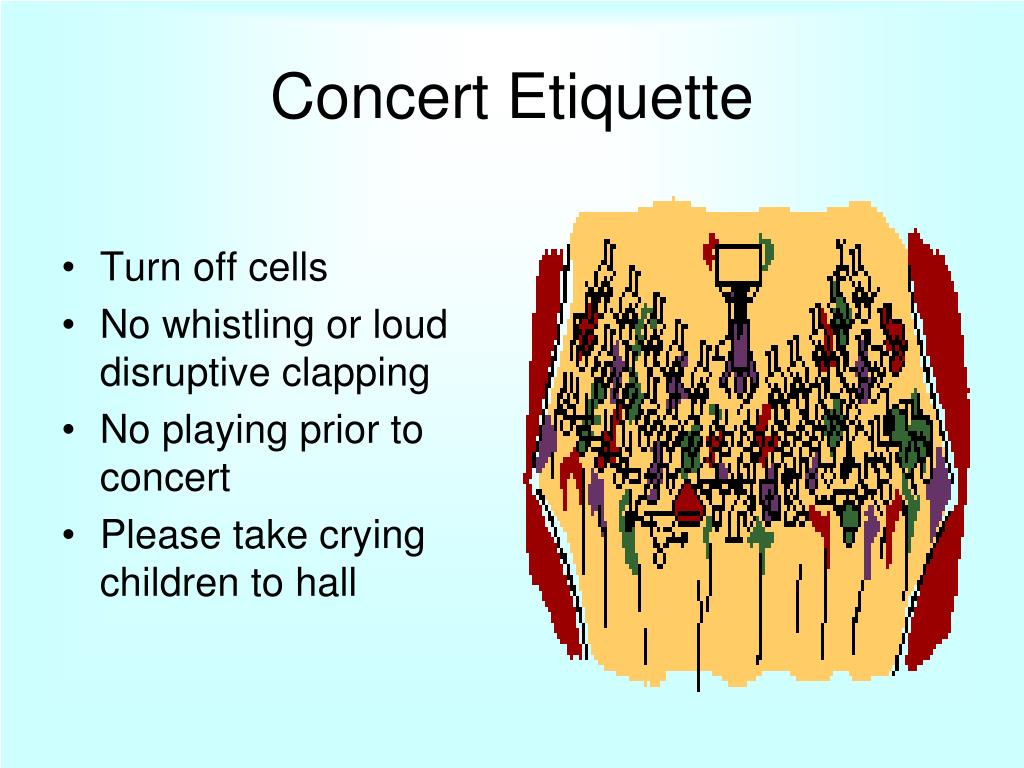 Concert Etiquette

• Turn off cells
• No whistling or loud disruptive clapping
• No playing prior to concert
• Please take crying children to hall